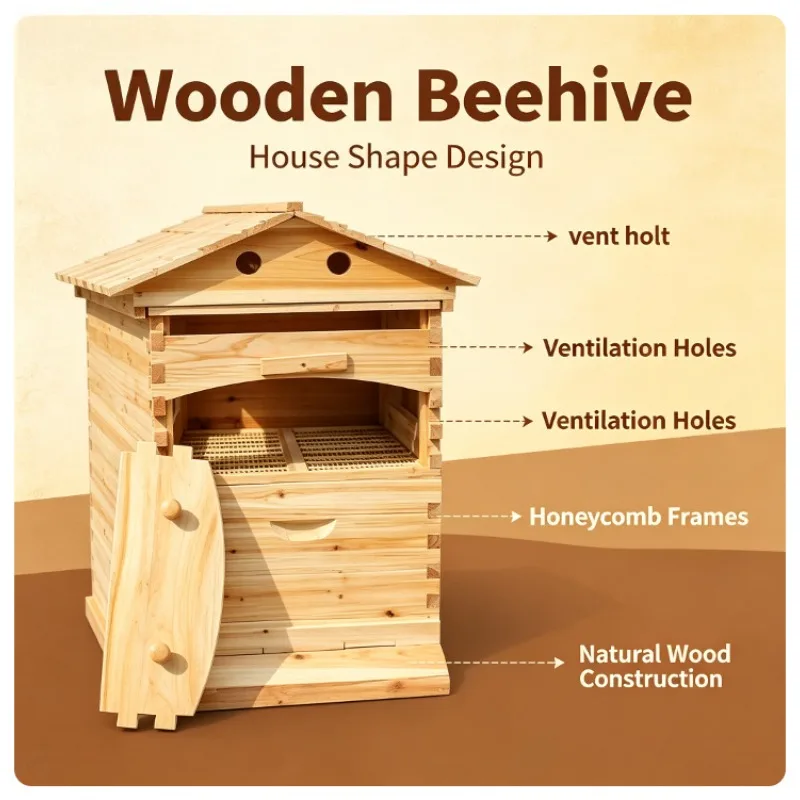 Wooden Beehive

House Shape Design

vent holt

Ventilation Holes

Ventilation Holes

Honeycomb Frames

Natural Wood Construction